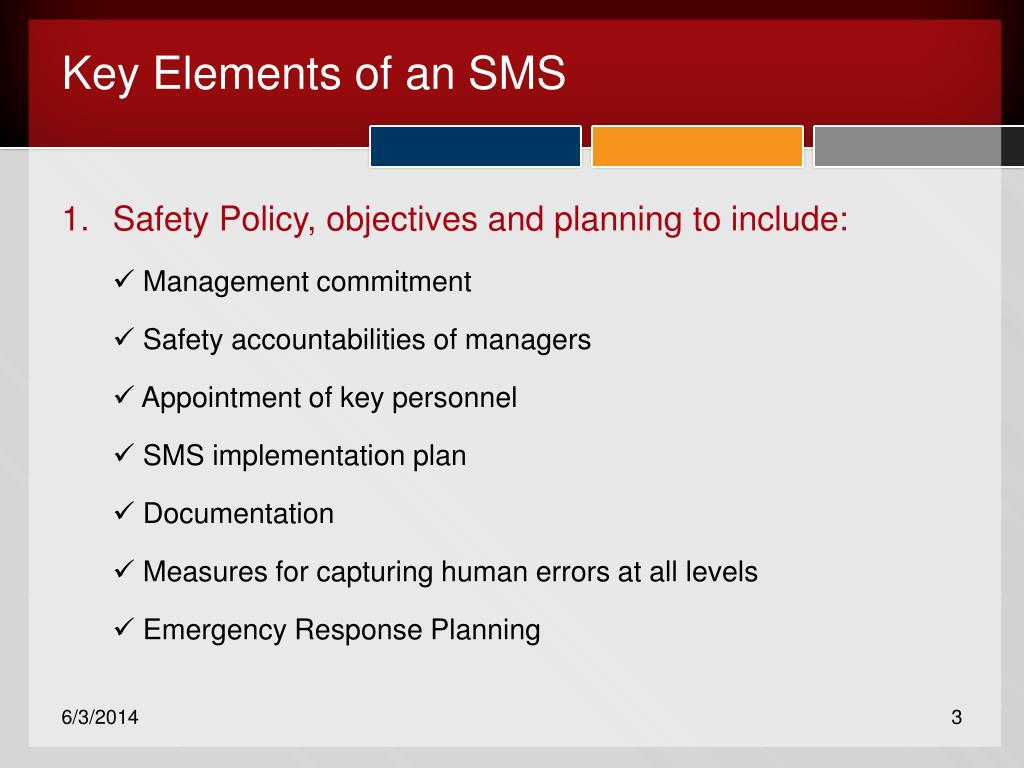 Key Elements of an SMS

1. Safety Policy, objectives and planning to include:

✓ Management commitment

✓ Safety accountabilities of managers

✓ Appointment of key personnel

✓ SMS implementation plan

✓ Documentation

✓ Measures for capturing human errors at all levels

✓ Emergency Response Planning

6/3/2014

3